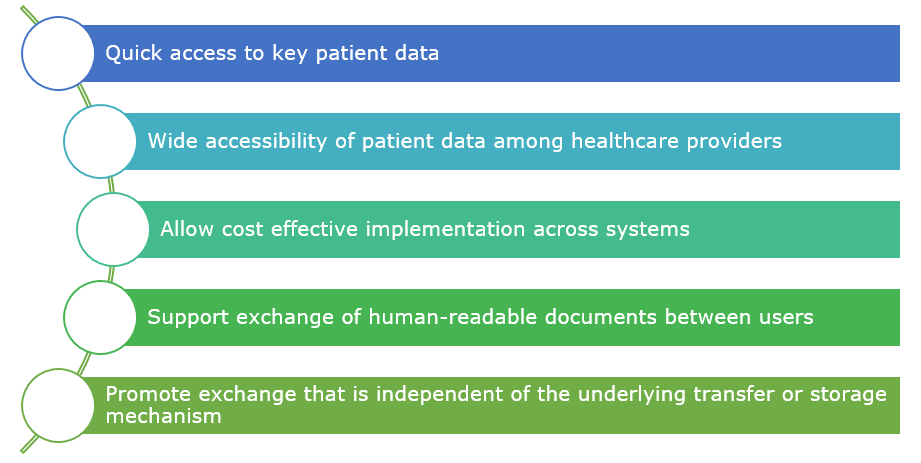 Quick access to key patient data

Wide accessibility of patient data among healthcare providers

Allow cost effective implementation across systems

Support exchange of human-readable documents between users

Promote exchange that is independent of the underlying transfer or storage mechanism